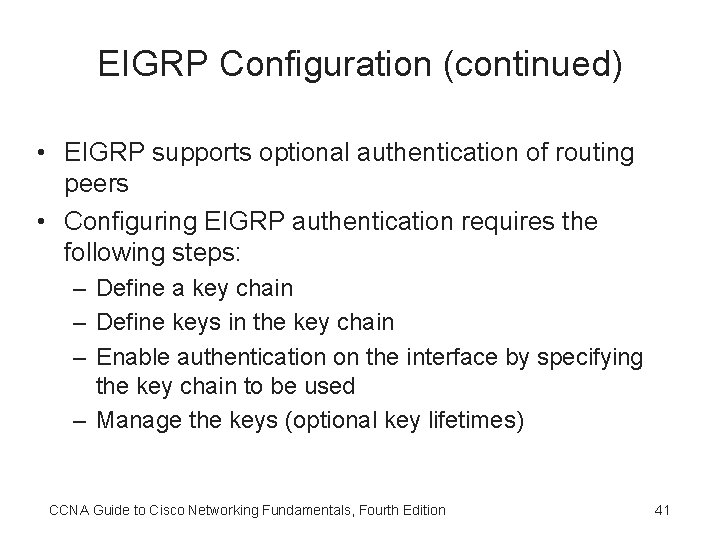 EIGRP Configuration (continued)

• EIGRP supports optional authentication of routing peers
• Configuring EIGRP authentication requires the following steps:
– Define a key chain
– Define keys in the key chain
– Enable authentication on the interface by specifying the key chain to be used
– Manage the keys (optional key lifetimes)

CCNA Guide to Cisco Networking Fundamentals, Fourth Edition

41